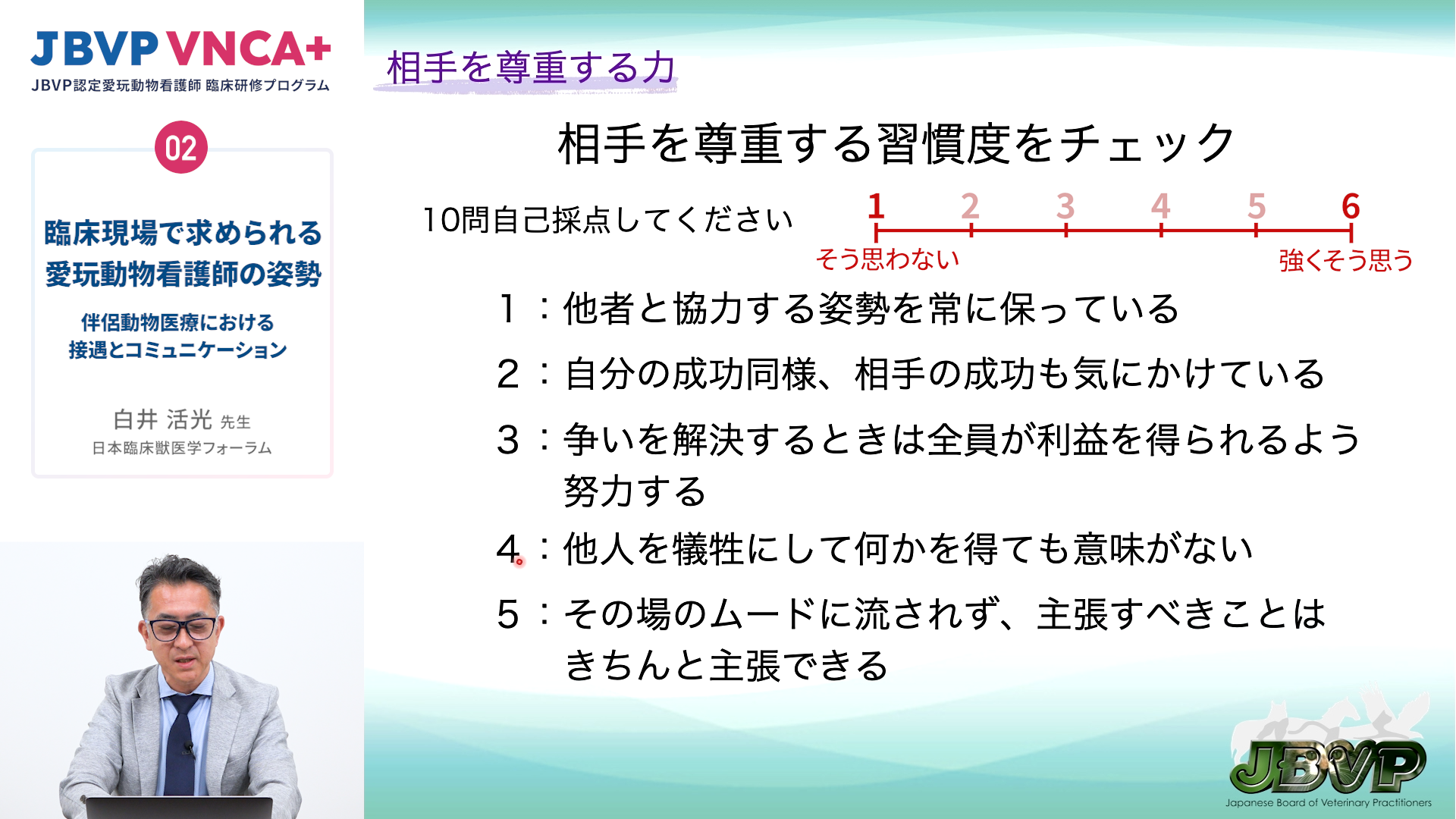 JBVP VNCA+
JBVP認定愛玩動物看護師 臨床研修プログラム

02

臨床現場で求められる愛玩動物看護師の姿勢

伴侶動物医療における接遇とコミュニケーション

白井 活光 先生
日本臨床獣医学フォーラム

相手を尊重する力

相手を尊重する習慣度をチェック

10問自己採点してください

1 2 3 4 5 6
そう思わない 強くそう思う

1：他者と協力する姿勢を常に保っている

2：自分の成功同様、相手の成功も気にかけている

3：争いを解決するときは全員が利益を得られるよう努力する

4：他人を犠牲にして何かを得ても意味がない

5：その場のムードに流されず、主張すべきことはきちんと主張できる

JBVP
Japanese Board of Veterinary Practitioners